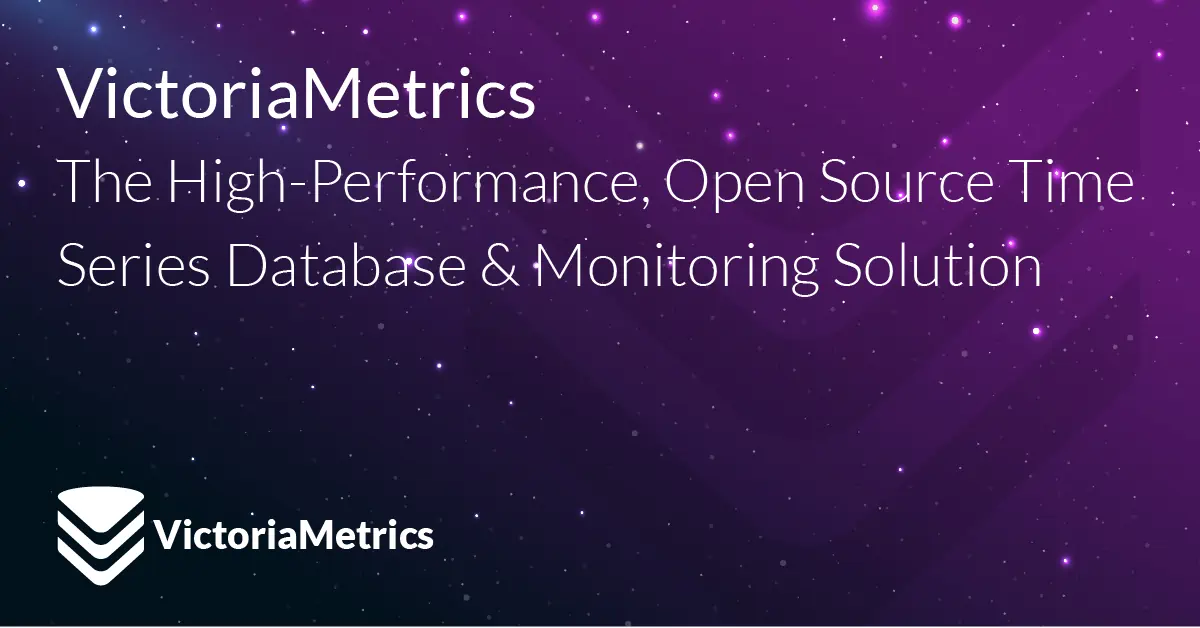 VictoriaMetrics
The High-Performance, Open Source Time Series Database & Monitoring Solution

VictoriaMetrics